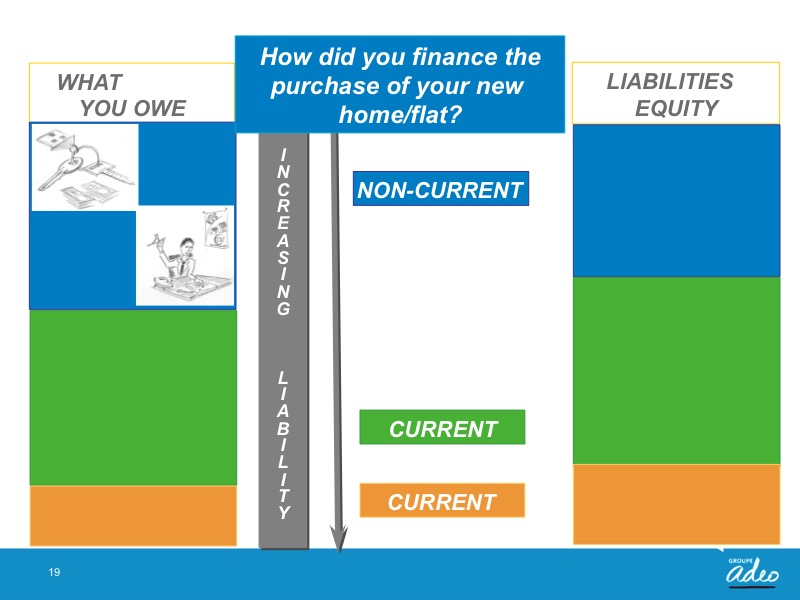 WHAT YOU OWE

How did you finance the purchase of your new home/flat?

LIABILITIES EQUITY

INCREASING LIABILITY

NON-CURRENT

CURRENT

CURRENT

19

GROUPE adeo